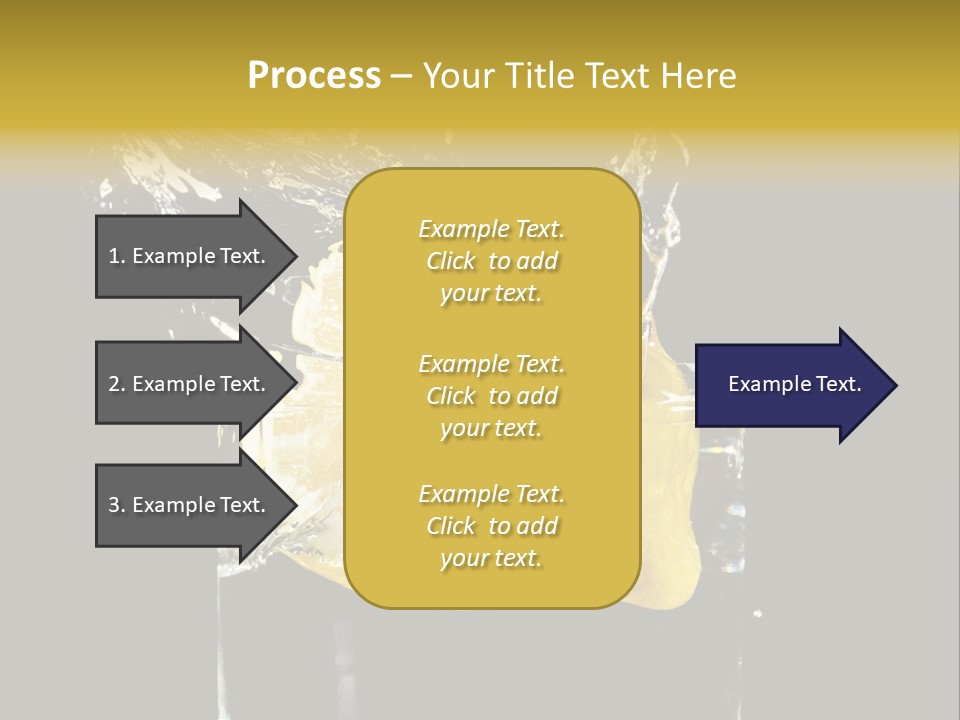 Process – Your Title Text Here

1. Example Text.

2. Example Text.

3. Example Text.

Example Text. Click to add your text.

Example Text. Click to add your text.

Example Text. Click to add your text.

Example Text.